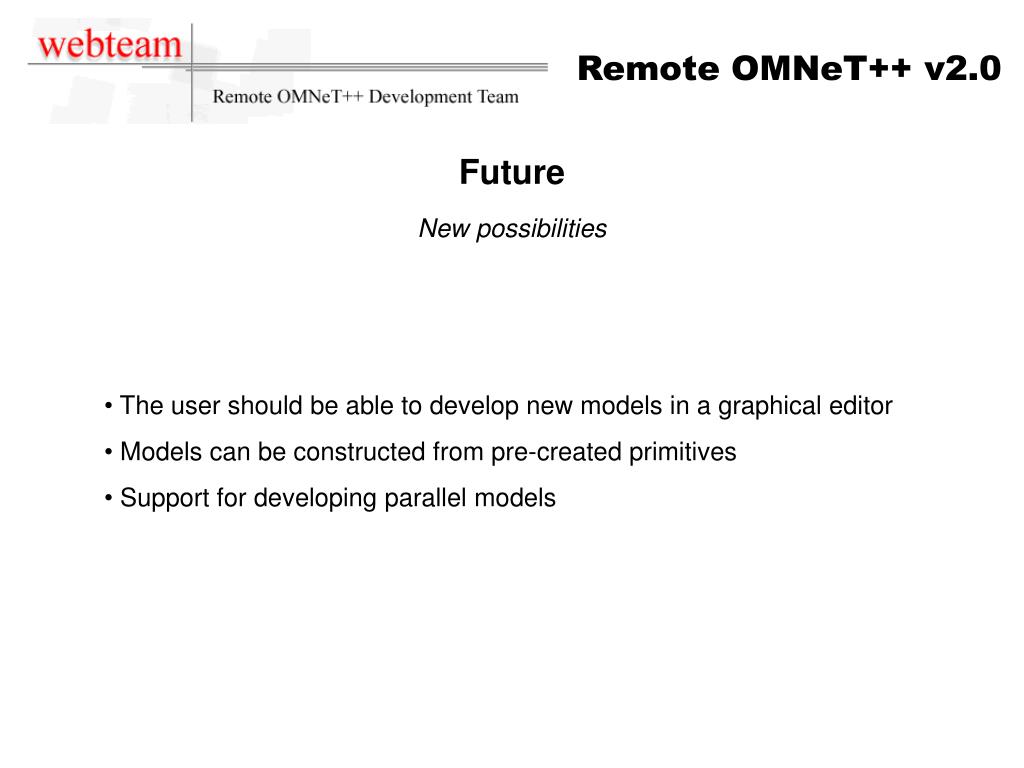 webteam

Remote OMNeT++ Development Team

Remote OMNeT++ v2.0

Future

New possibilities

• The user should be able to develop new models in a graphical editor

• Models can be constructed from pre-created primitives

• Support for developing parallel models